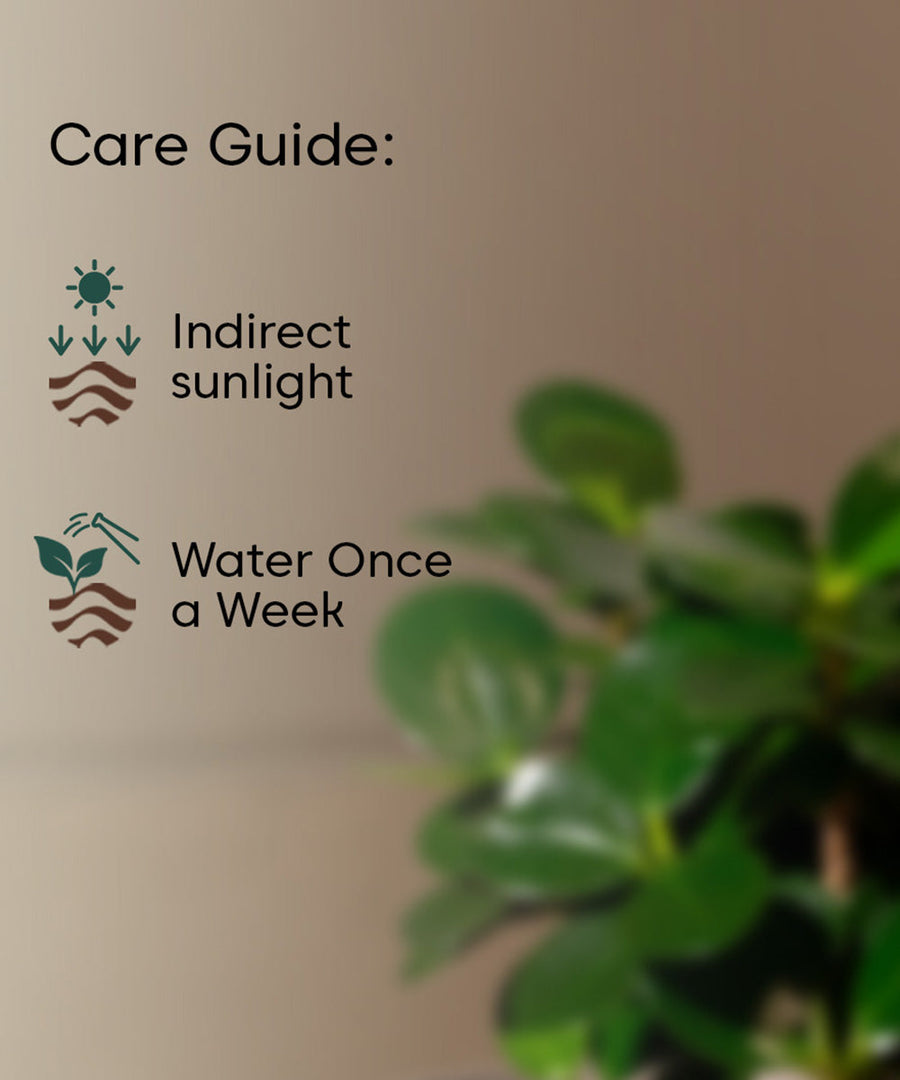 Care Guide:

Indirect sunlight

Water Once a Week